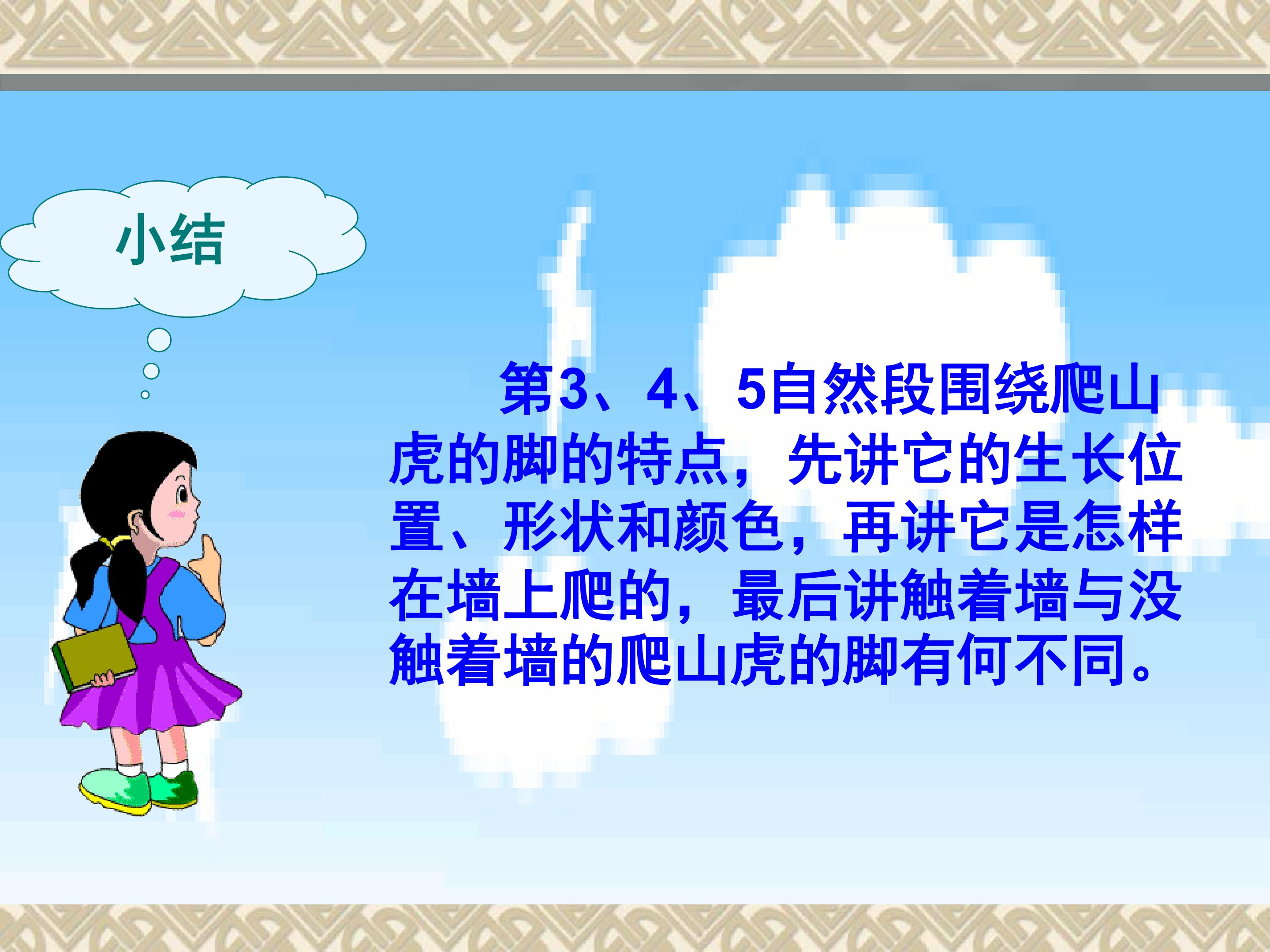 小结

第3、4、5自然段围绕爬山虎的脚的特点，先讲它的生长位置、形状和颜色，再讲它是怎样在墙上爬的，最后讲触着墙与没触着墙的爬山虎的脚有何不同。